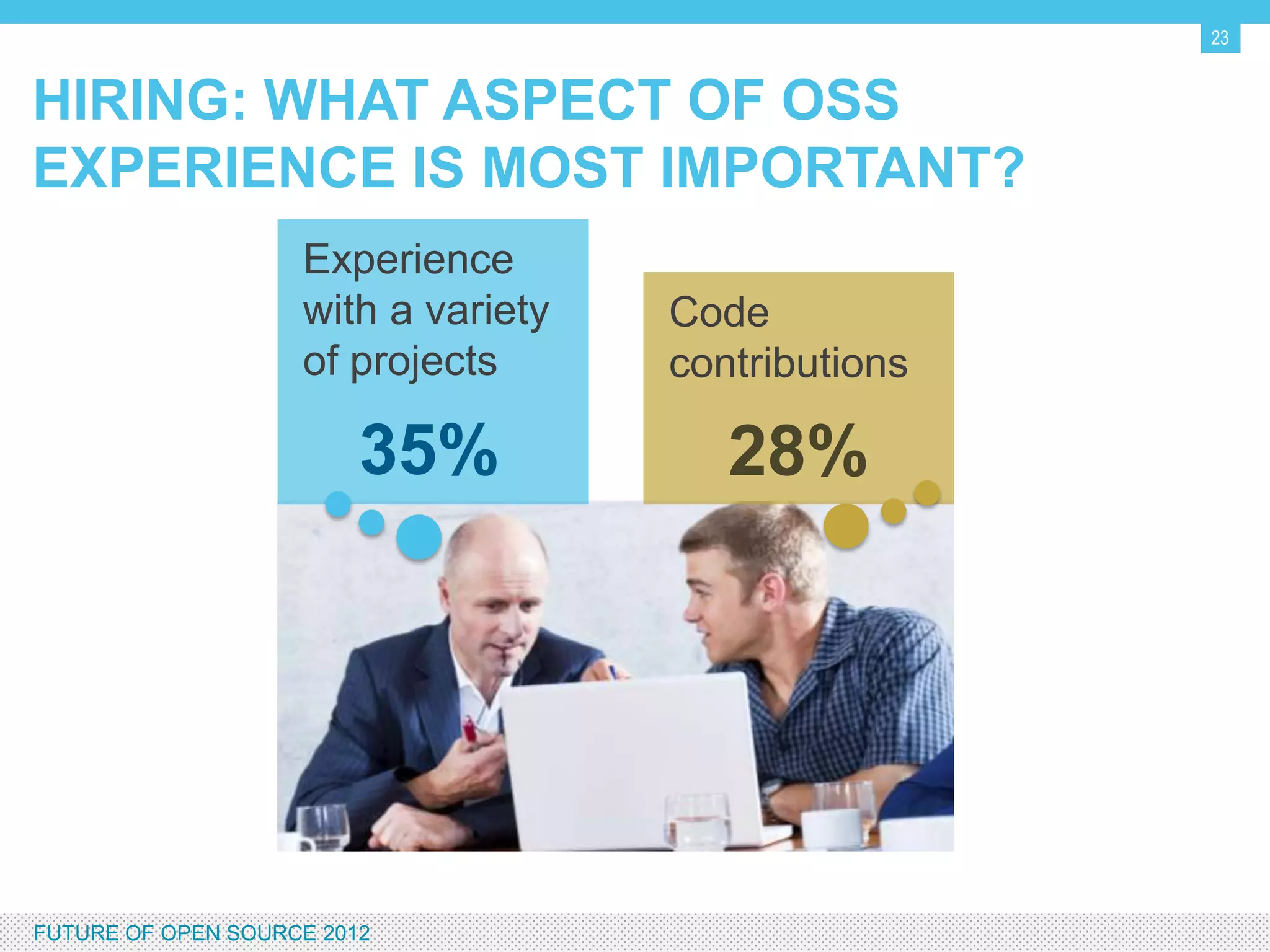 23

HIRING: WHAT ASPECT OF OSS EXPERIENCE IS MOST IMPORTANT?

Experience with a variety of projects

35%

Code contributions

28%

FUTURE OF OPEN SOURCE 2012